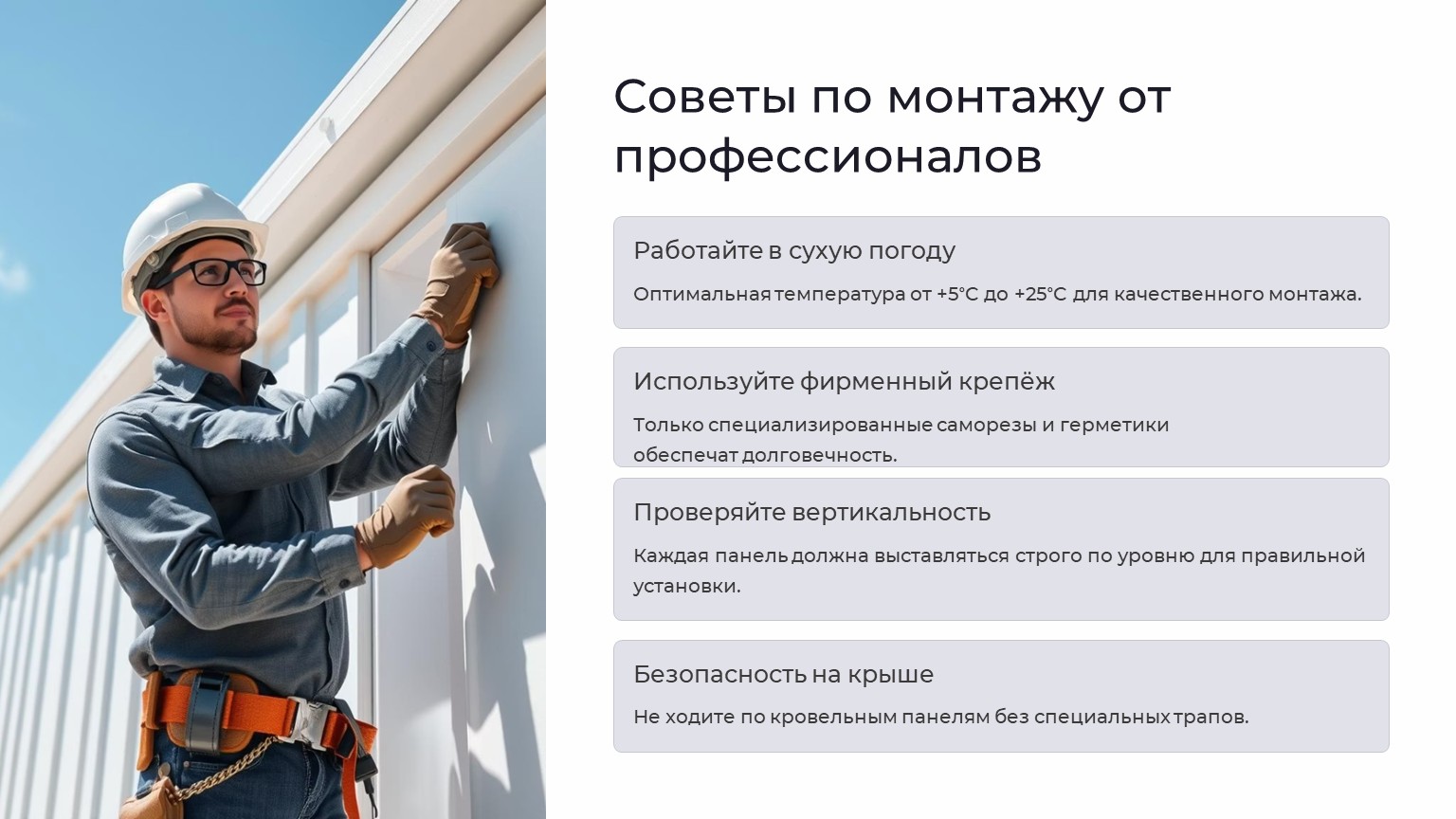 Советы по монтажу от профессионалов

Работайте в сухую погоду

Оптимальная температура от +5°C до +25°C для качественного монтажа.

Используйте фирменный крепёж

Только специализированные саморезы и герметики обеспечат долговечность.

Проверяйте вертикальность

Каждая панель должна выставляться строго по уровню для правильной установки.

Безопасность на крыше

Не ходите по кровельным панелям без специальных трапов.